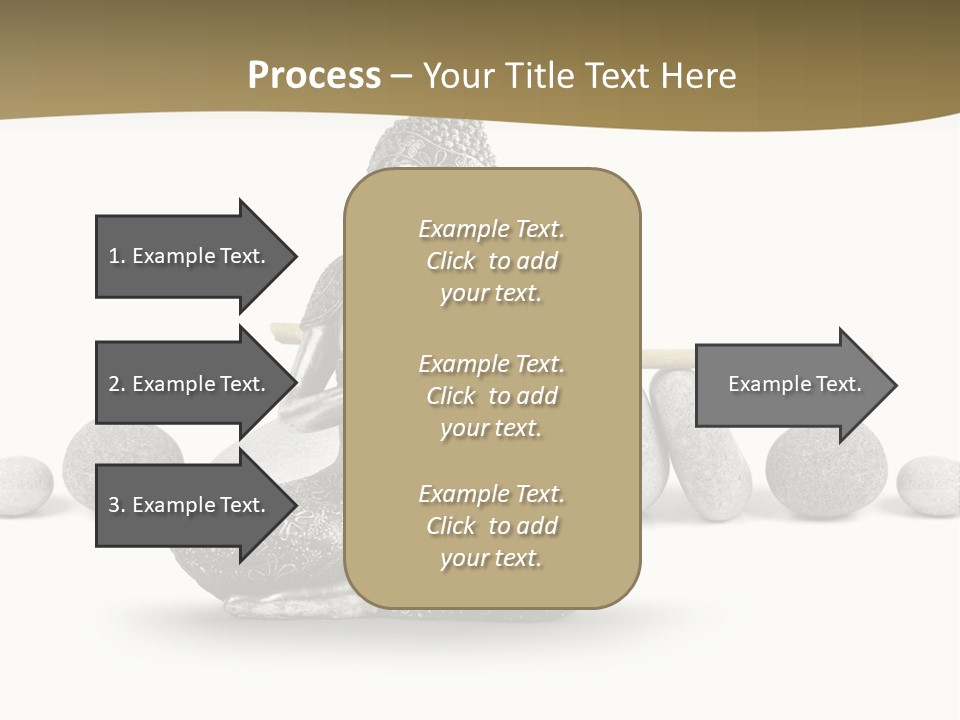 Process – Your Title Text Here

1. Example Text.

2. Example Text.

3. Example Text.

Example Text. Click to add your text.

Example Text. Click to add your text.

Example Text. Click to add your text.

Example Text.